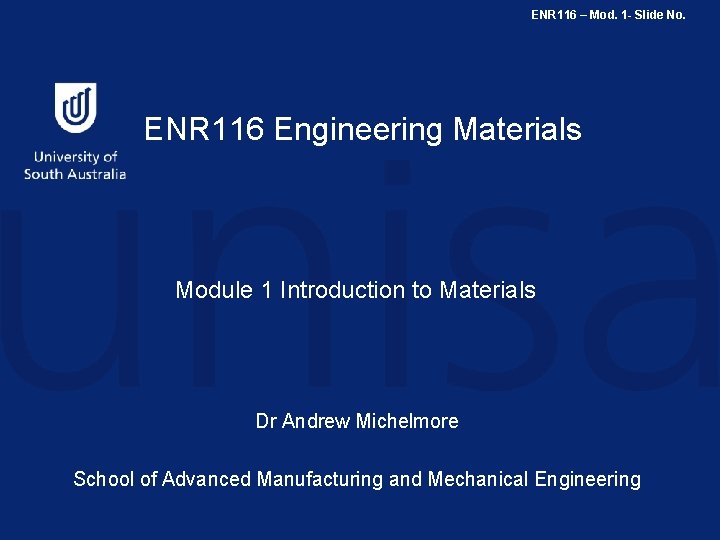 ENR116 – Mod. 1- Slide No.

University of South Australia

ENR116 Engineering Materials

unisa

Module 1 Introduction to Materials

Dr Andrew Michelmore

School of Advanced Manufacturing and Mechanical Engineering